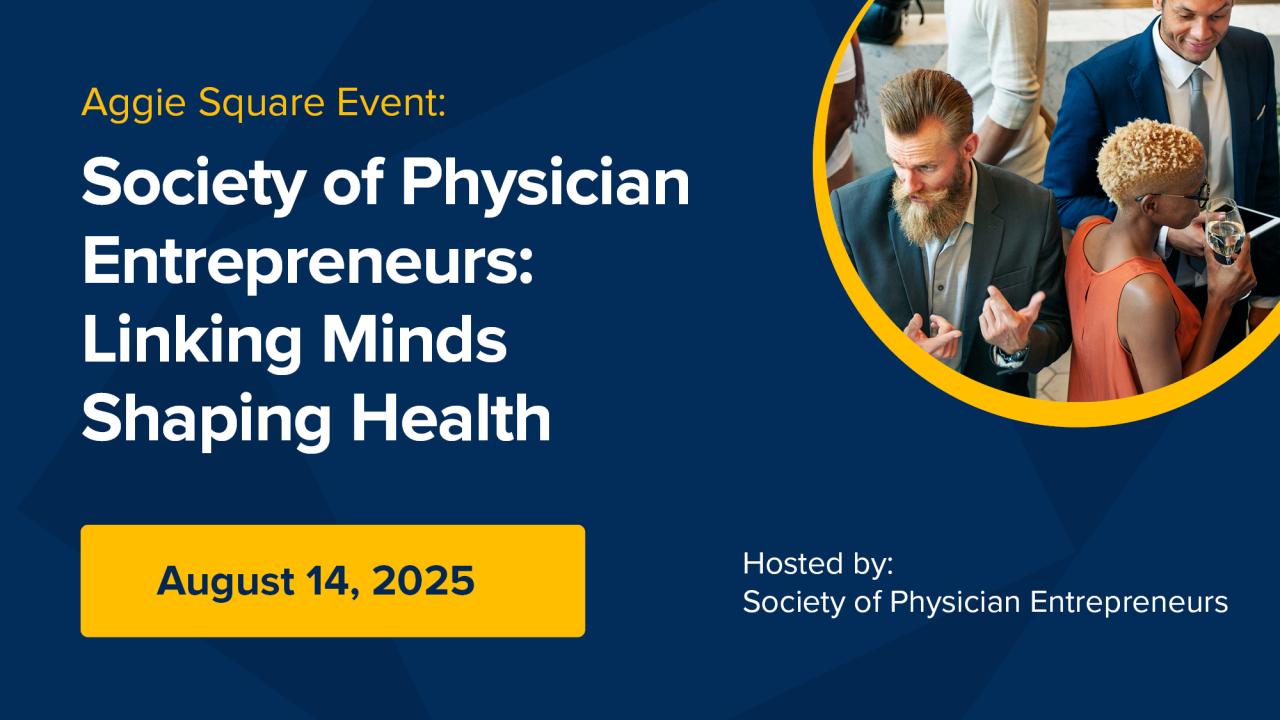 Aggie Square Event:

Society of Physician Entrepreneurs: Linking Minds Shaping Health

August 14, 2025

Hosted by:
Society of Physician Entrepreneurs